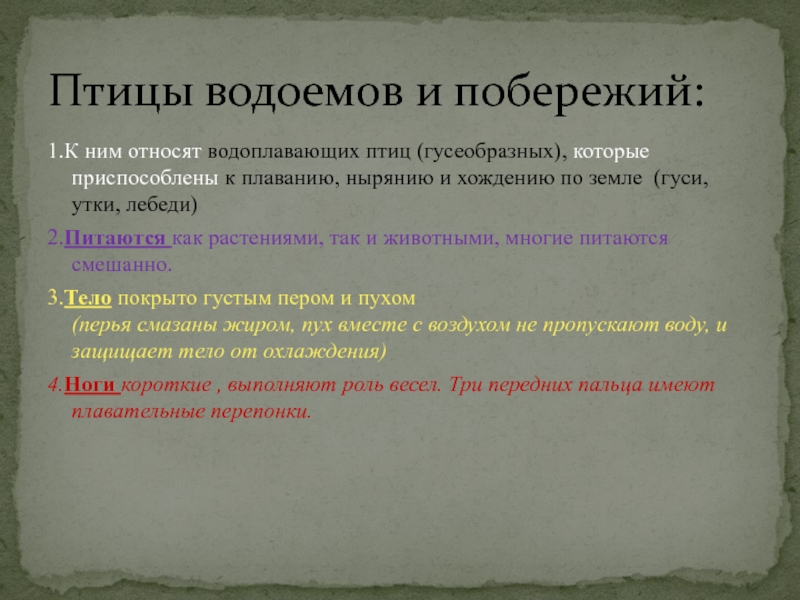 Птицы водоемов и побережий:

1.К ним относят водоплавающих птиц (гусеобразных), которые приспособлены к плаванию, нырянию и хождению по земле (гуси, утки, лебеди)

2.Питаются как растениями, так и животными, многие питаются смешанно.

3.Тело покрыто густым пером и пухом (перья смазаны жиром, пух вместе с воздухом не пропускают воду, и защищает тело от охлаждения)

4.Ноги короткие , выполняют роль весел. Три передних пальца имеют плавательные перепонки.